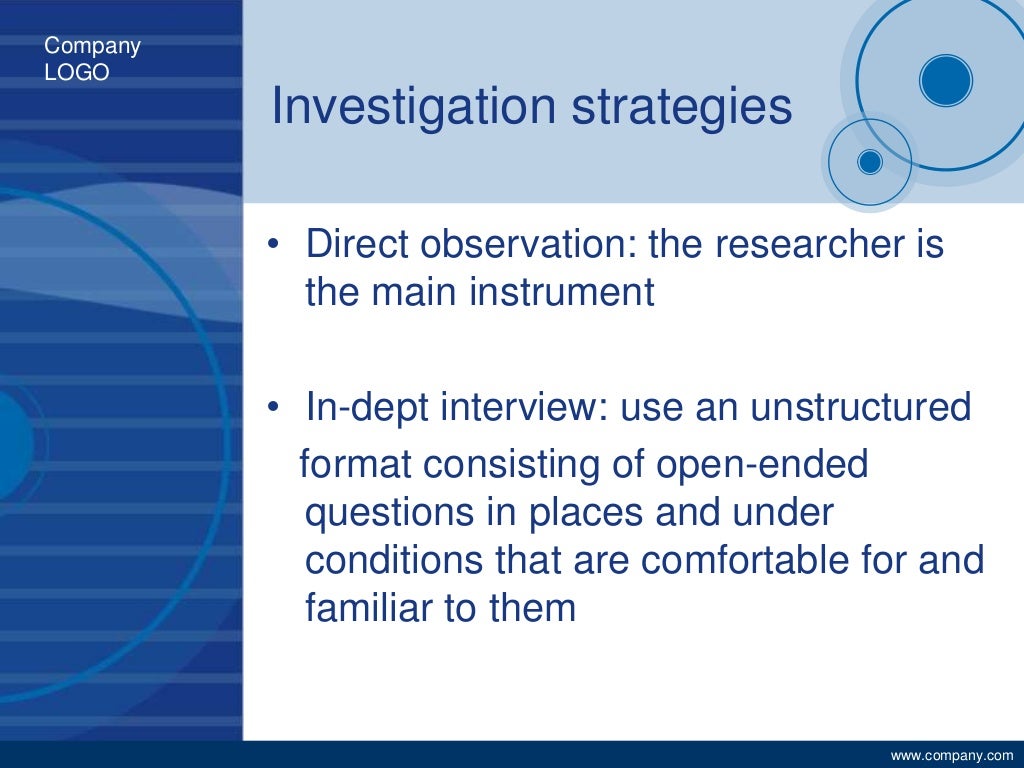 Company
LOGO

Investigation strategies

• Direct observation: the researcher is the main instrument

• In-dept interview: use an unstructured format consisting of open-ended questions in places and under conditions that are comfortable for and familiar to them

www.company.com